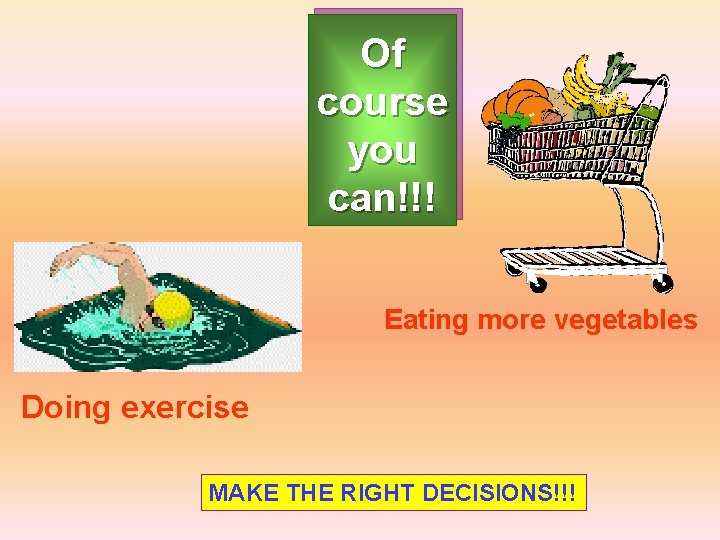 Of course you can!!!

Eating more vegetables

Doing exercise

MAKE THE RIGHT DECISIONS!!!